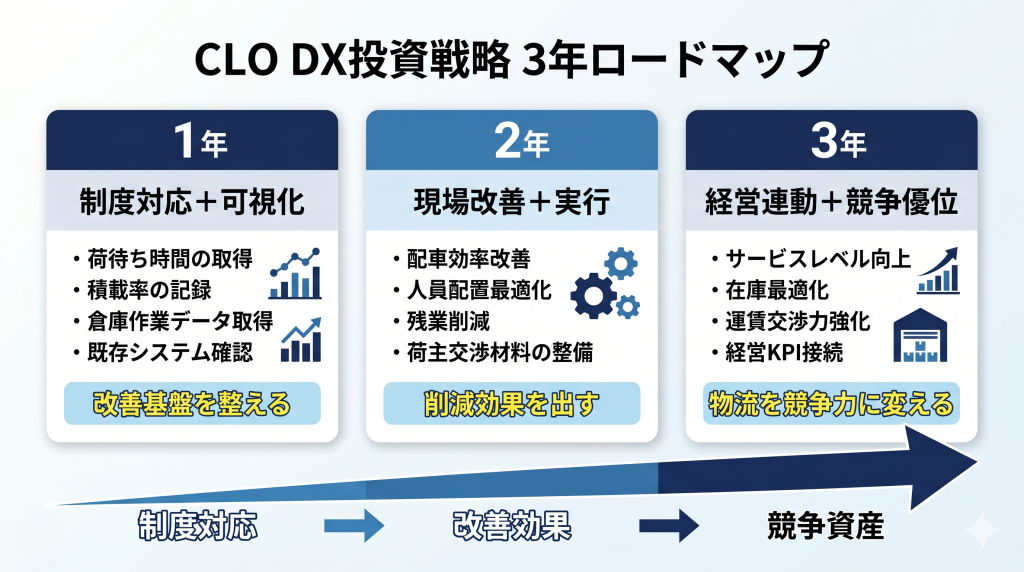 CLO DX投資戦略 3年ロードマップ

1年
制度対応＋可視化
・荷待ち時間の取得
・積載率の記録
・倉庫作業データ取得
・既存システム確認
改善基盤を整える

2年
現場改善＋実行
・配車効率改善
・人員配置最適化
・残業削減
・荷主交渉材料の整備
削減効果を出す

3年
経営連動＋競争優位
・サービスレベル向上
・在庫最適化
・運賃交渉力強化
・経営KPI接続
物流を競争力に変える

制度対応 → 改善効果 → 競争資産